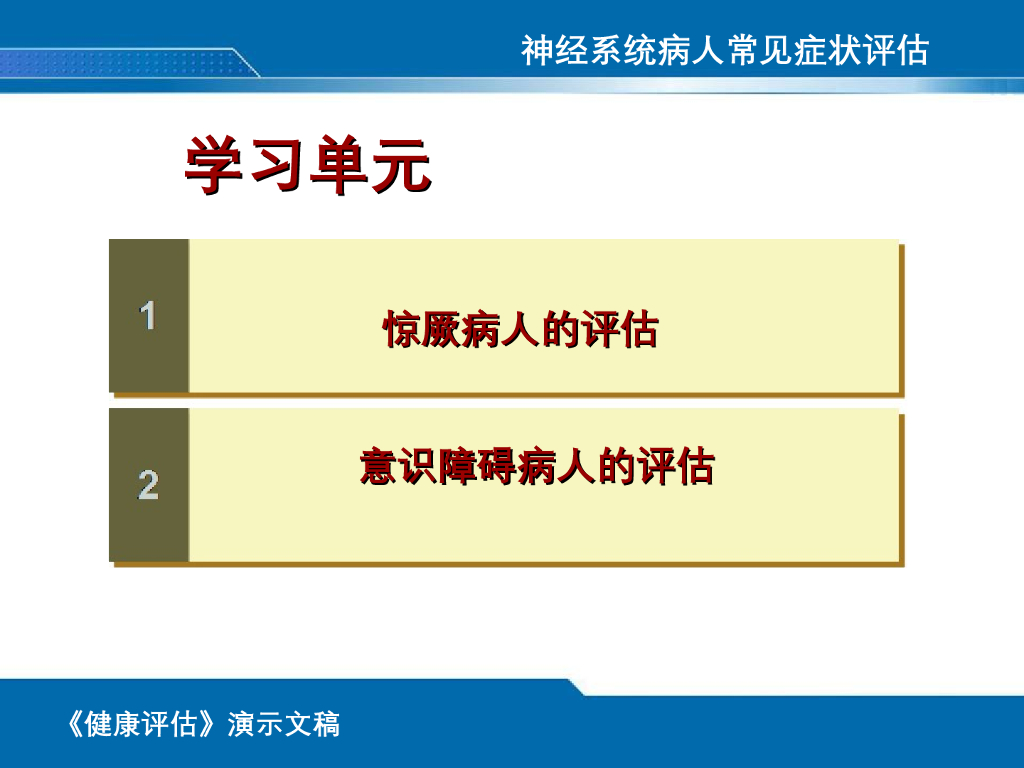 神经系统病人常见症状评估

学习单元

1

惊厥病人的评估

2

意识障碍病人的评估

《健康评估》演示文稿